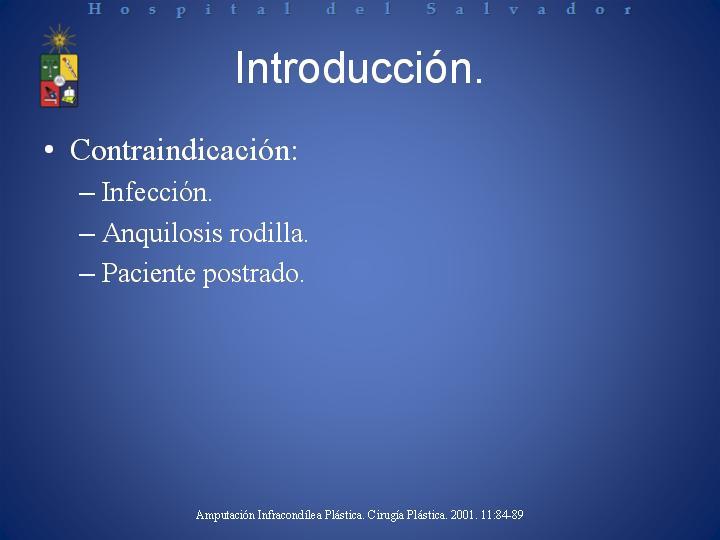 Hospital del Salvador

Introducción.

• Contraindicación:
– Infección.
– Anquilosis rodilla.
– Paciente postrado.

Amputación Infracondílea Plástica. Cirugía Plástica. 2001. 11:84-89